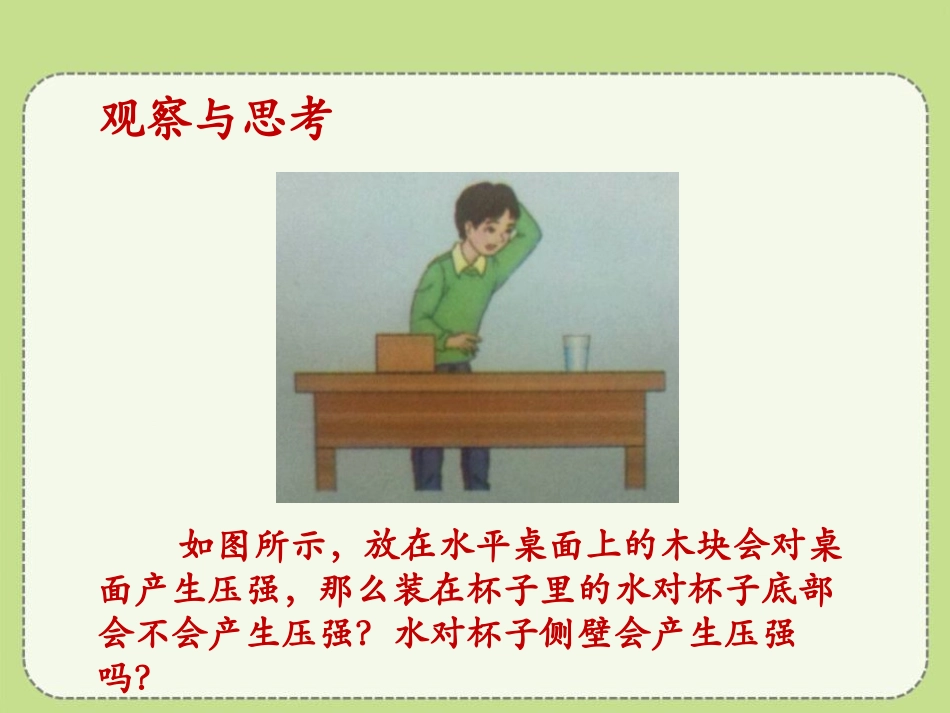 观察与思考

如图所示，放在水平桌面上的木块会对桌面产生压强，那么装在杯子里的水对杯子底部会不会产生压强？水对杯子侧壁会产生压强吗？